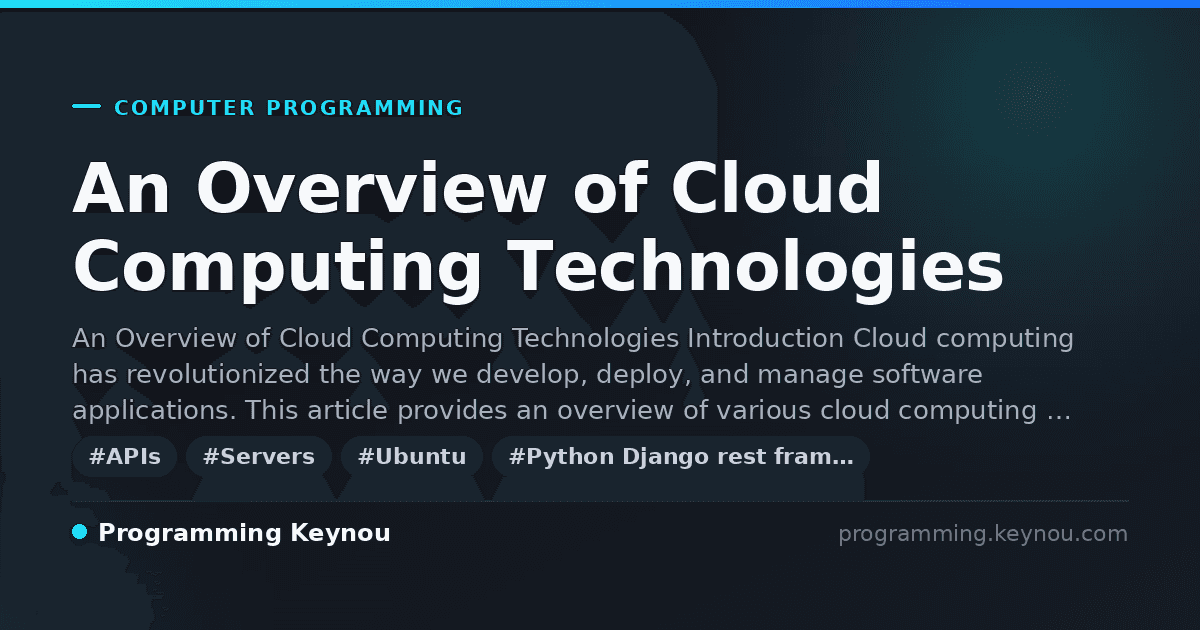 COMPUTER PROGRAMMING

An Overview of Cloud Computing Technologies

An Overview of Cloud Computing Technologies Introduction Cloud computing has revolutionized the way we develop, deploy, and manage software applications. This article provides an overview of various cloud computing …

#APIs #Servers #Ubuntu #Python Django rest fram…

Programming Keynou

programming.keynou.com